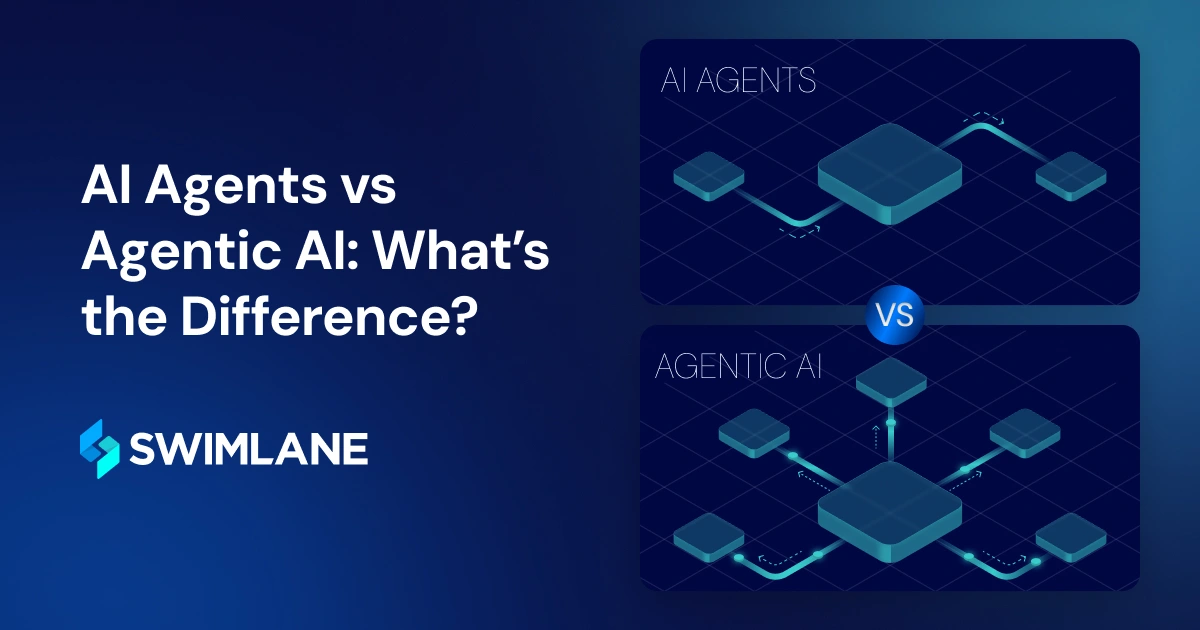 AI Agents vs Agentic AI: What's the Difference?

SWIMLANE

AI AGENTS

VS

AGENTIC AI